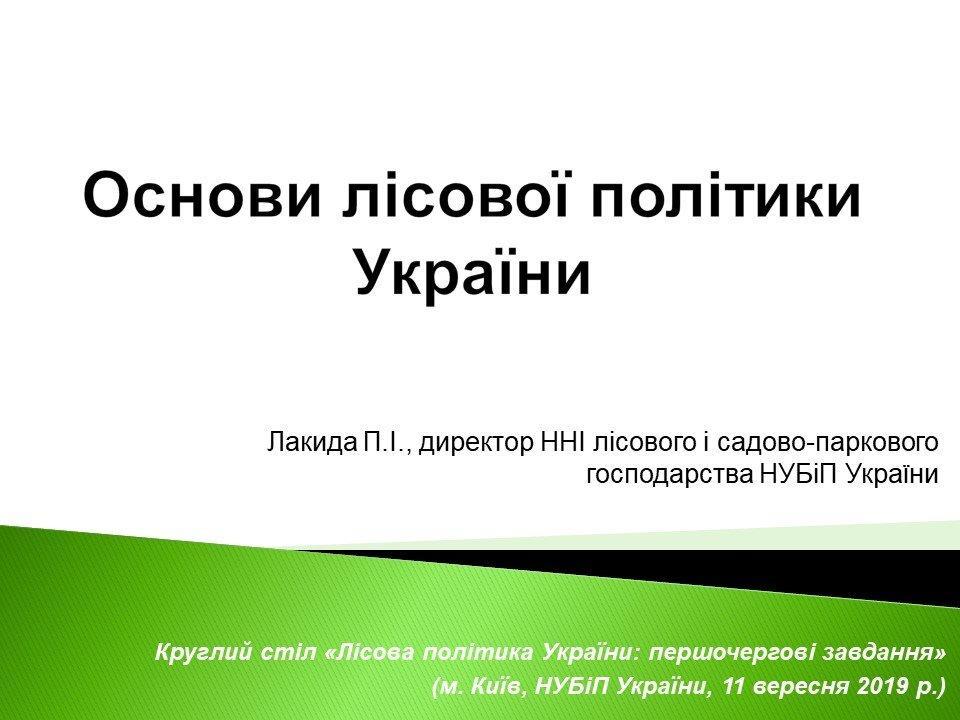 Основи лісової політики України

Лакида П.І., директор ННІ лісового і садово-паркового господарства НУБіП України

Круглий стіл «Лісова політика України: першочергові завдання» (м. Київ, НУБіП України, 11 вересня 2019 р.)